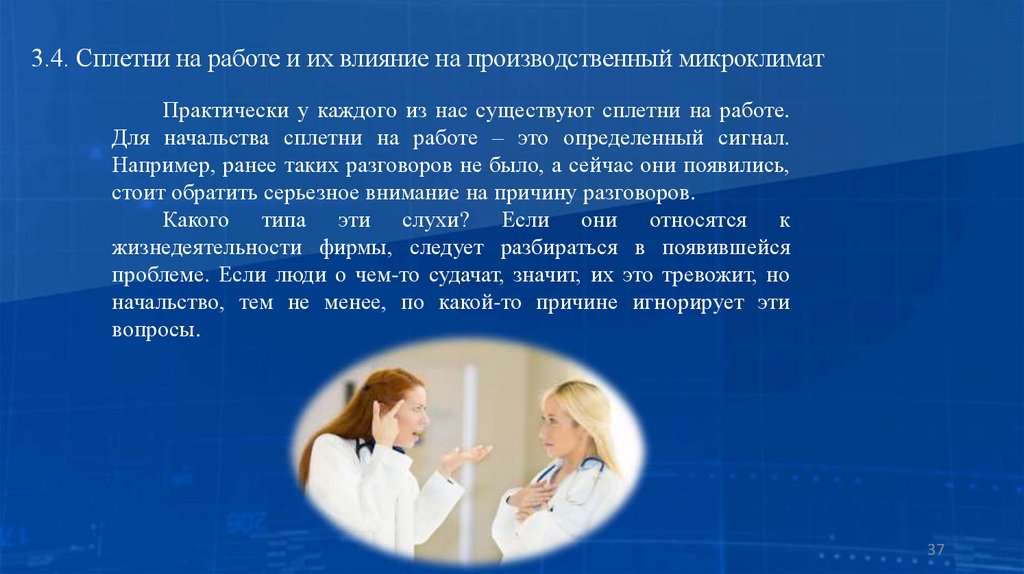 3.4. Сплетни на работе и их влияние на производственный микроклимат

Практически у каждого из нас существуют сплетни на работе. Для начальства сплетни на работе – это определенный сигнал. Например, ранее таких разговоров не было, а сейчас они появились, стоит обратить серьезное внимание на причину разговоров.

Какого типа эти слухи? Если они относятся к жизнедеятельности фирмы, следует разбираться в появившейся проблеме. Если люди о чем-то судачат, значит, их это тревожит, но начальство, тем не менее, по какой-то причине игнорирует эти вопросы.

37